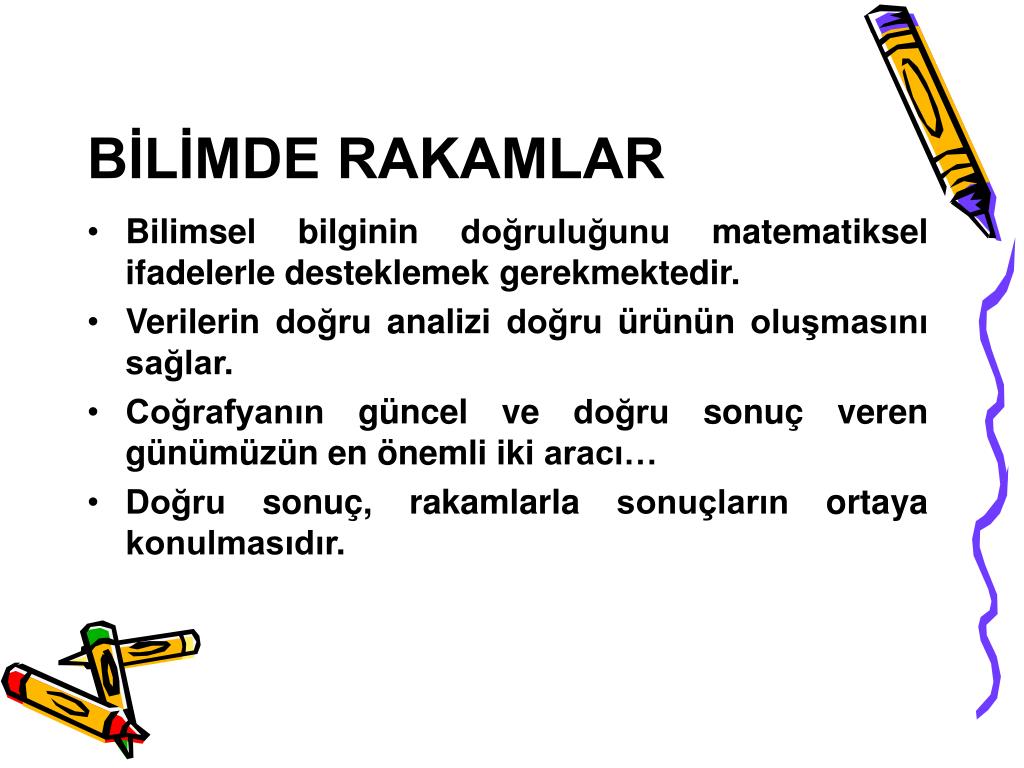 BİLİMDE RAKAMLAR

• Bilimsel bilginin doğruluğunu matematiksel ifadelerle desteklemek gerekmektedir.
• Verilerin doğru analizi doğru ürünün oluşmasını sağlar.
• Coğrafyanın güncel ve doğru sonuç veren günümüzün en önemli iki aracı…
• Doğru sonuç, rakamlarla sonuçların ortaya konulmasıdır.